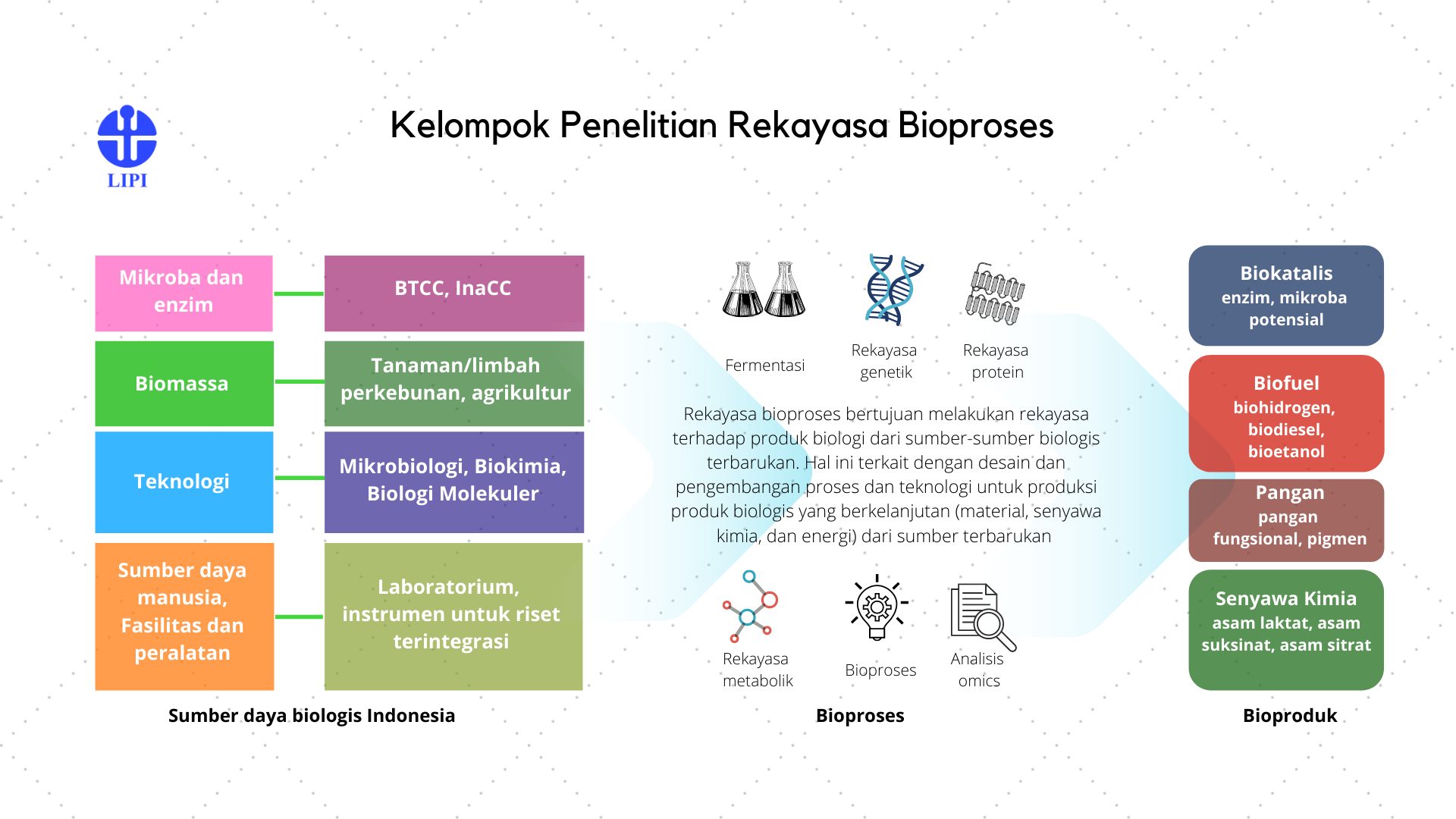 LIPI

Kelompok Penelitian Rekayasa Bioproses

Mikroba dan enzim

BTCC, InaCC

Biomassa

Tanaman/limbah perkebunan, agrikultur

Teknologi

Mikrobiologi, Biokimia, Biologi Molekuler

Sumber daya manusia, Fasilitas dan peralatan

Laboratorium, instrumen untuk riset terintegrasi

Sumber daya biologis Indonesia

Fermentasi

Rekayasa genetik

Rekayasa protein

Rekayasa bioproses bertujuan melakukan rekayasa terhadap produk biologi dari sumber-sumber biologis terbarukan. Hal ini terkait dengan desain dan pengembangan proses dan teknologi untuk produksi produk biologis yang berkelanjutan (material, senyawa kimia, dan energi) dari sumber terbarukan

Rekayasa metabolik

Bioproses

Analisis omics

Bioproses

Biokatalis
enzim, mikroba potensial

Biofuel
biohidrogen, biodiesel, bioetanol

Pangan
pangan fungsional, pigmen

Senyawa Kimia
asam laktat, asam suksinat, asam sitrat

Bioproduk